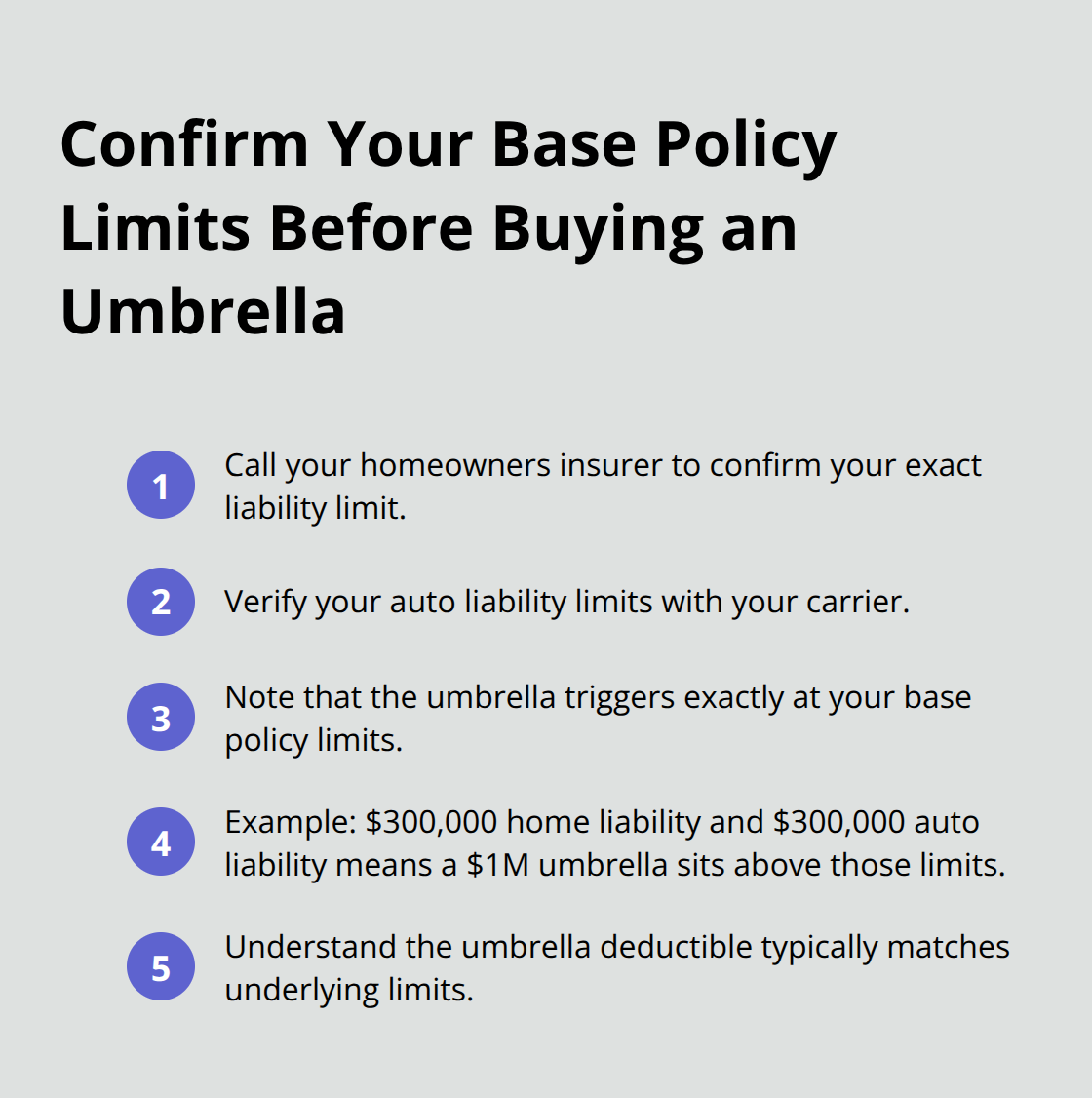 Confirm Your Base Policy Limits Before Buying an Umbrella

1 Call your homeowners insurer to confirm your exact liability limit.

2 Verify your auto liability limits with your carrier.

3 Note that the umbrella triggers exactly at your base policy limits.

4 Example: \$300,000 home liability and \$300,000 auto liability means a \$1M umbrella sits above those limits.

5 Understand the umbrella deductible typically matches underlying limits.